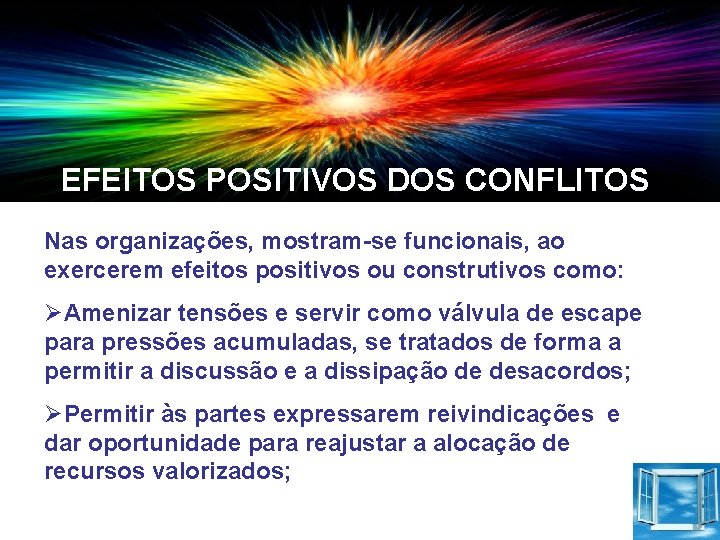 EFEITOS POSITIVOS DOS CONFLITOS

Nas organizações, mostram-se funcionais, ao exercerem efeitos positivos ou construtivos como:

➢Amenizar tensões e servir como válvula de escape para pressões acumuladas, se tratados de forma a permitir a discussão e a dissipação de desacordos;

➢Permitir às partes expressarem reivindicações e dar oportunidade para reajustar a alocação de recursos valorizados;